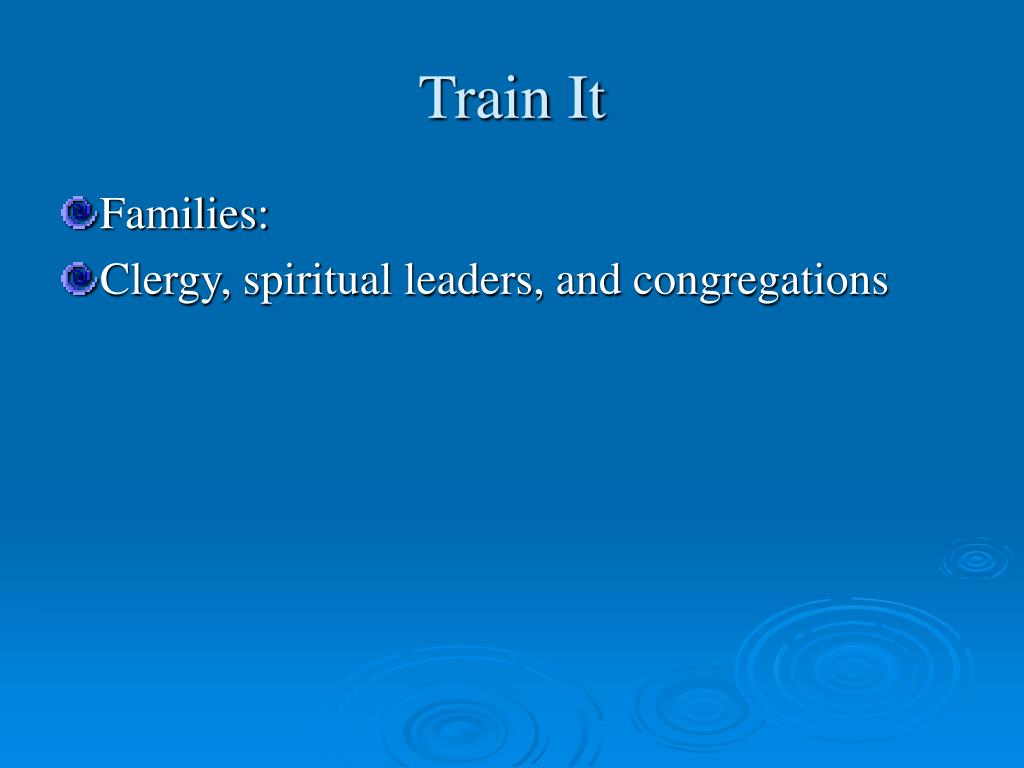 Train It

Families:

Clergy, spiritual leaders, and congregations